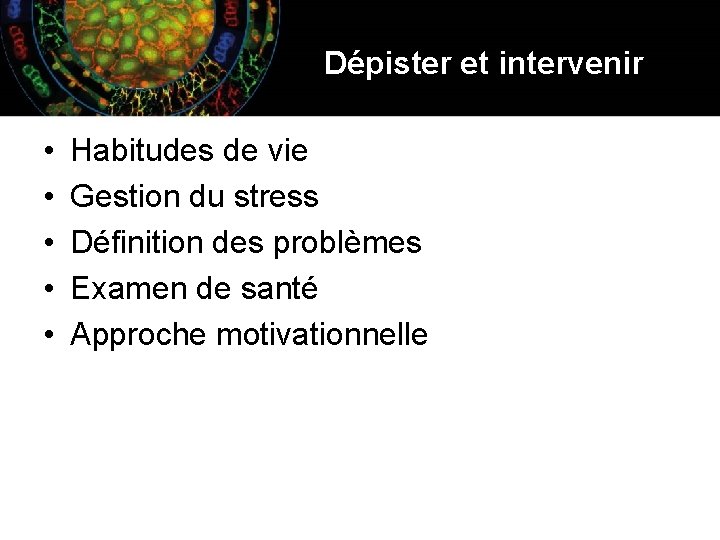 Dépister et intervenir

• Habitudes de vie
• Gestion du stress
• Définition des problèmes
• Examen de santé
• Approche motivationnelle